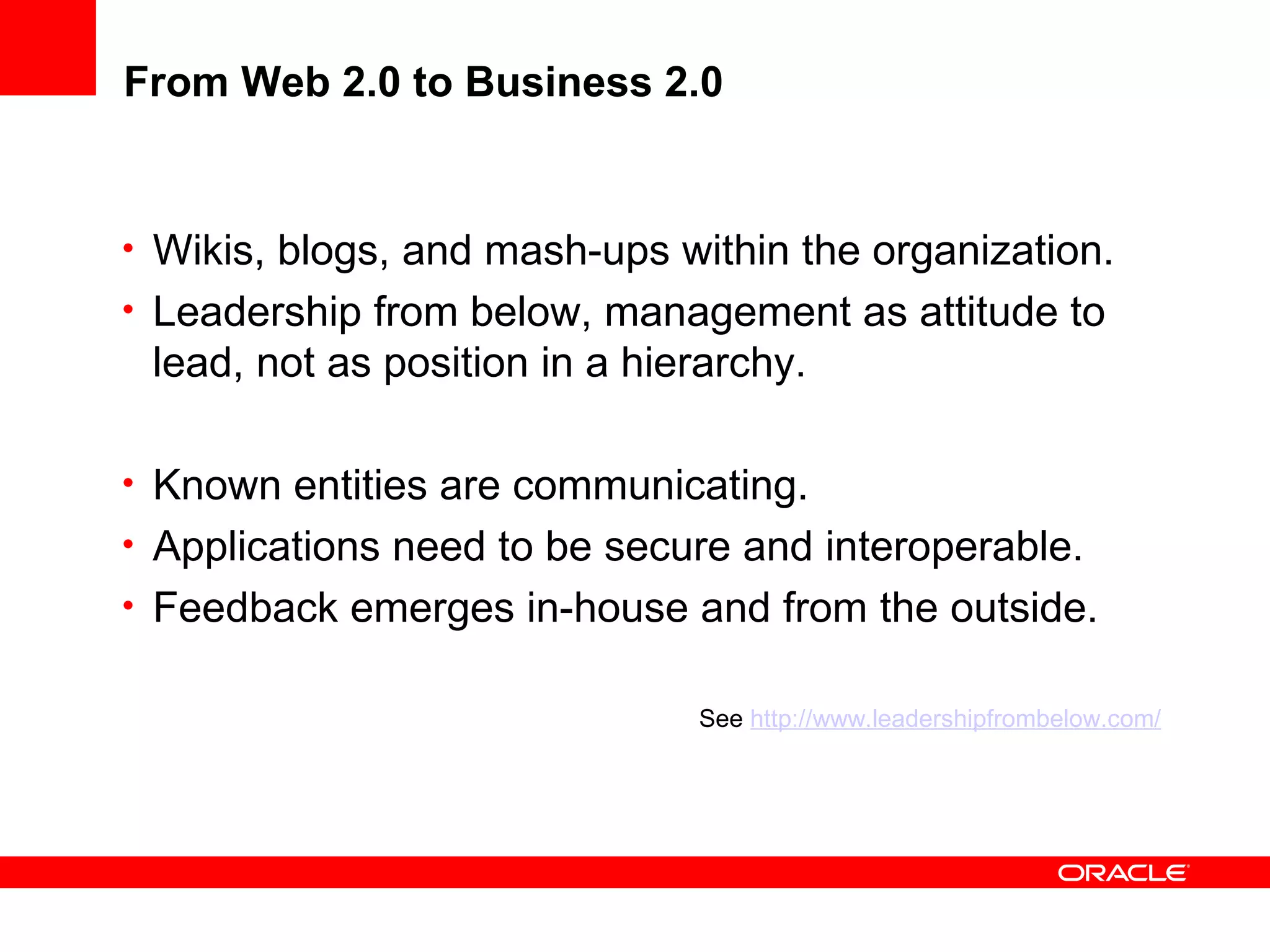 From Web 2.0 to Business 2.0

• Wikis, blogs, and mash-ups within the organization.
• Leadership from below, management as attitude to lead, not as position in a hierarchy.

• Known entities are communicating.
• Applications need to be secure and interoperable.
• Feedback emerges in-house and from the outside.

See http://www.leadershipfrombelow.com/

ORACLE